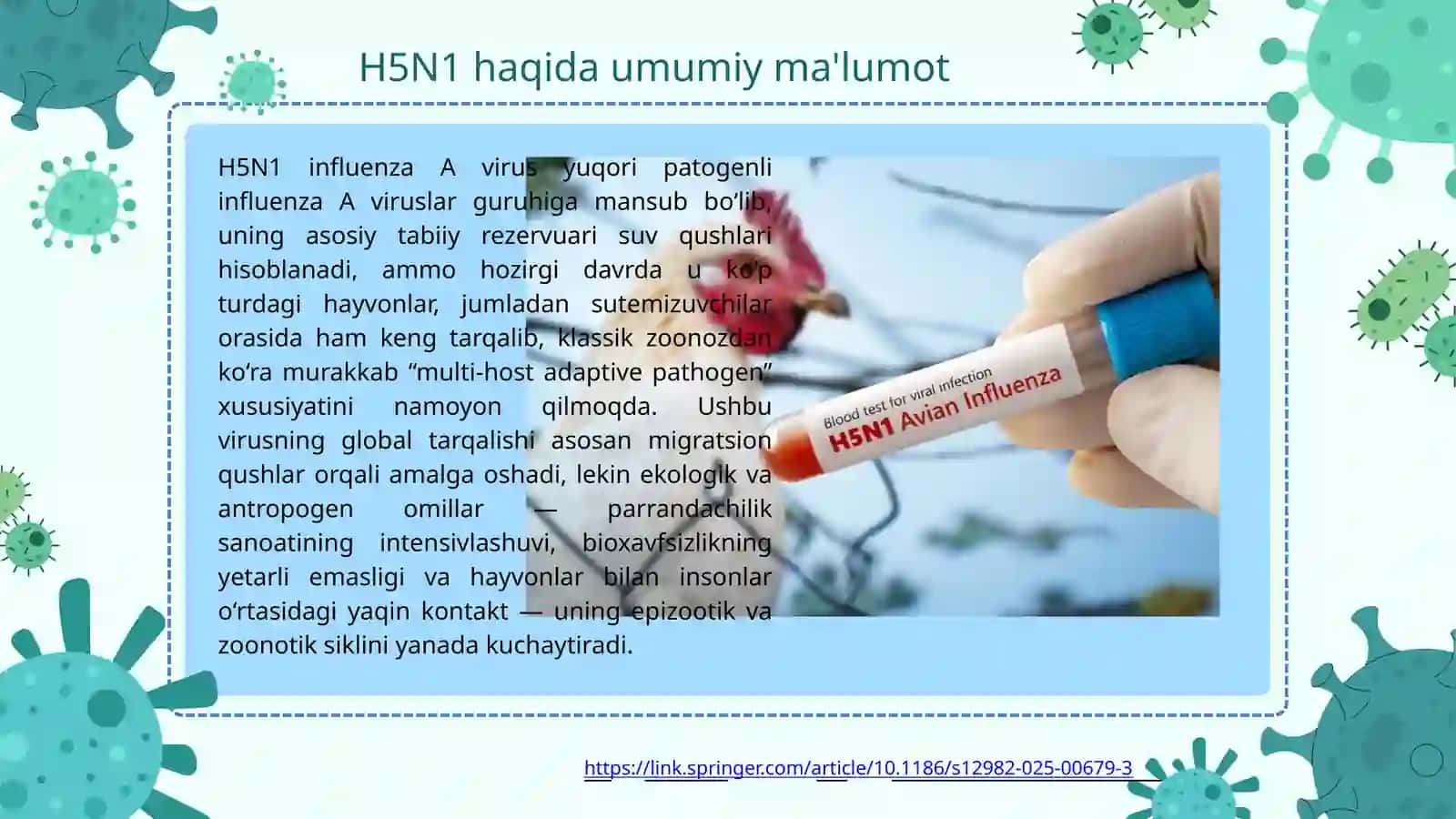 H5N1 haqida umumiy ma'lumot

H5N1 influenza A virus yuqori patogenli influenza A viruslar guruhiga mansub bo‘lib, uning asosiy tabiiy rezervuari suv qushlari hisoblanadi, ammo hozirgi davrda u ko‘p turdagi hayvonlar, jumladan sutemizuvchilar orasida ham keng tarqalib, klassik zoonozdan ko‘ra murakkab “multi-host adaptive pathogen” xususiyatini namoyon qilmoqda. Ushbu virusning global tarqalishi asosan migratsion qushlar orqali amalga oshadi, lekin ekologik va antropogen omillar — parrandachilik sanoatining intensivlashuvi, bioxavfsizlikning yetarli emasligi va hayvonlar bilan insonlar o‘rtasidagi yaqin kontakt — uning epizootik va zoonotik siklini yanada kuchaytiradi.

Blood test for viral infection
H5N1 Avian Influenza

https://link.springer.com/article/10.1186/s12982-025-00679-3